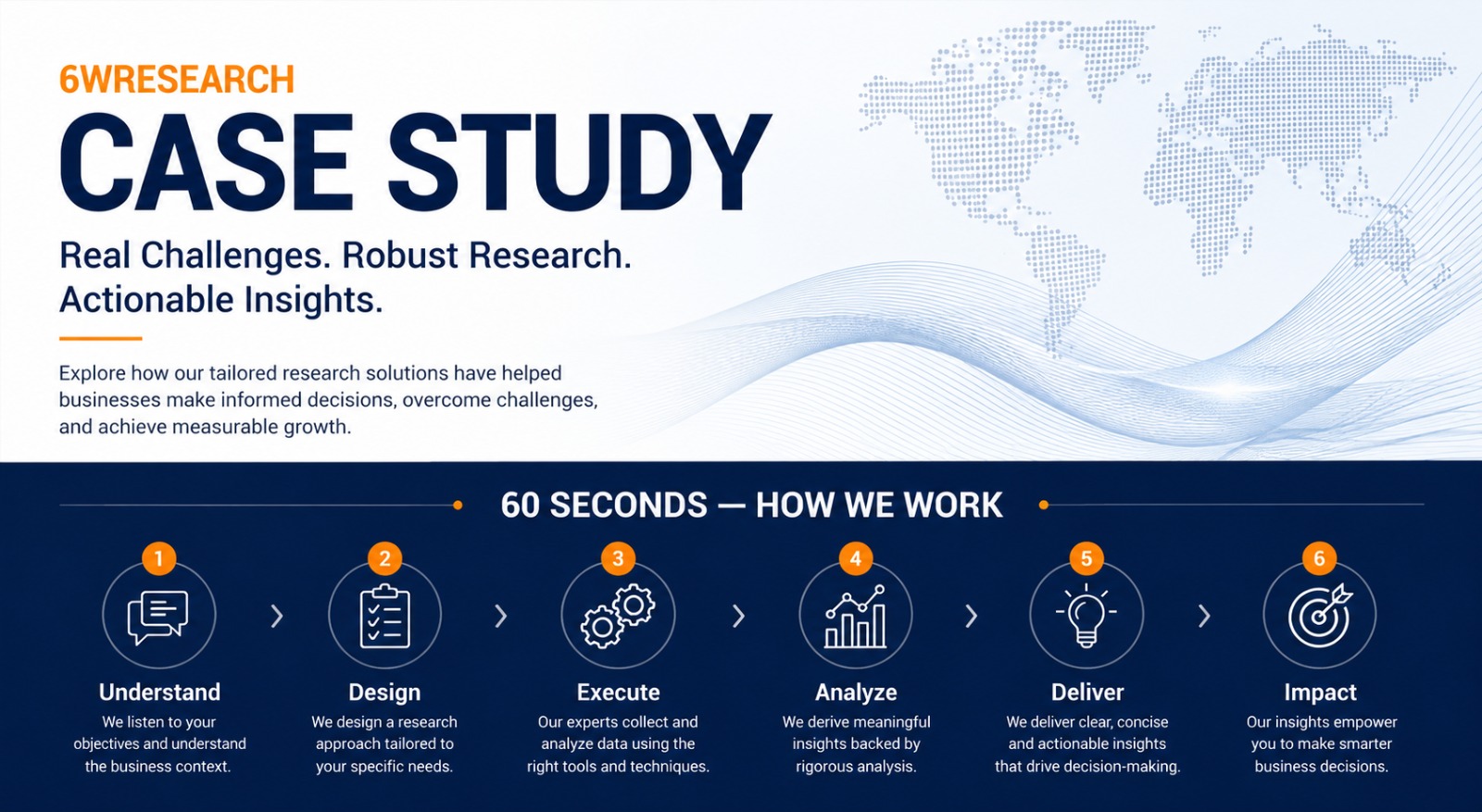 6WRESEARCH

CASE STUDY

Real Challenges. Robust Research. Actionable Insights.

Explore how our tailored research solutions have helped businesses make informed decisions, overcome challenges, and achieve measurable growth.

60 SECONDS — HOW WE WORK

1
Understand
We listen to your objectives and understand the business context.

2
Design
We design a research approach tailored to your specific needs.

3
Execute
Our experts collect and analyze data using the right tools and techniques.

4
Analyze
We derive meaningful insights backed by rigorous analysis.

5
Deliver
We deliver clear, concise and actionable insights that drive decision-making.

6
Impact
Our insights empower you to make smarter business decisions.